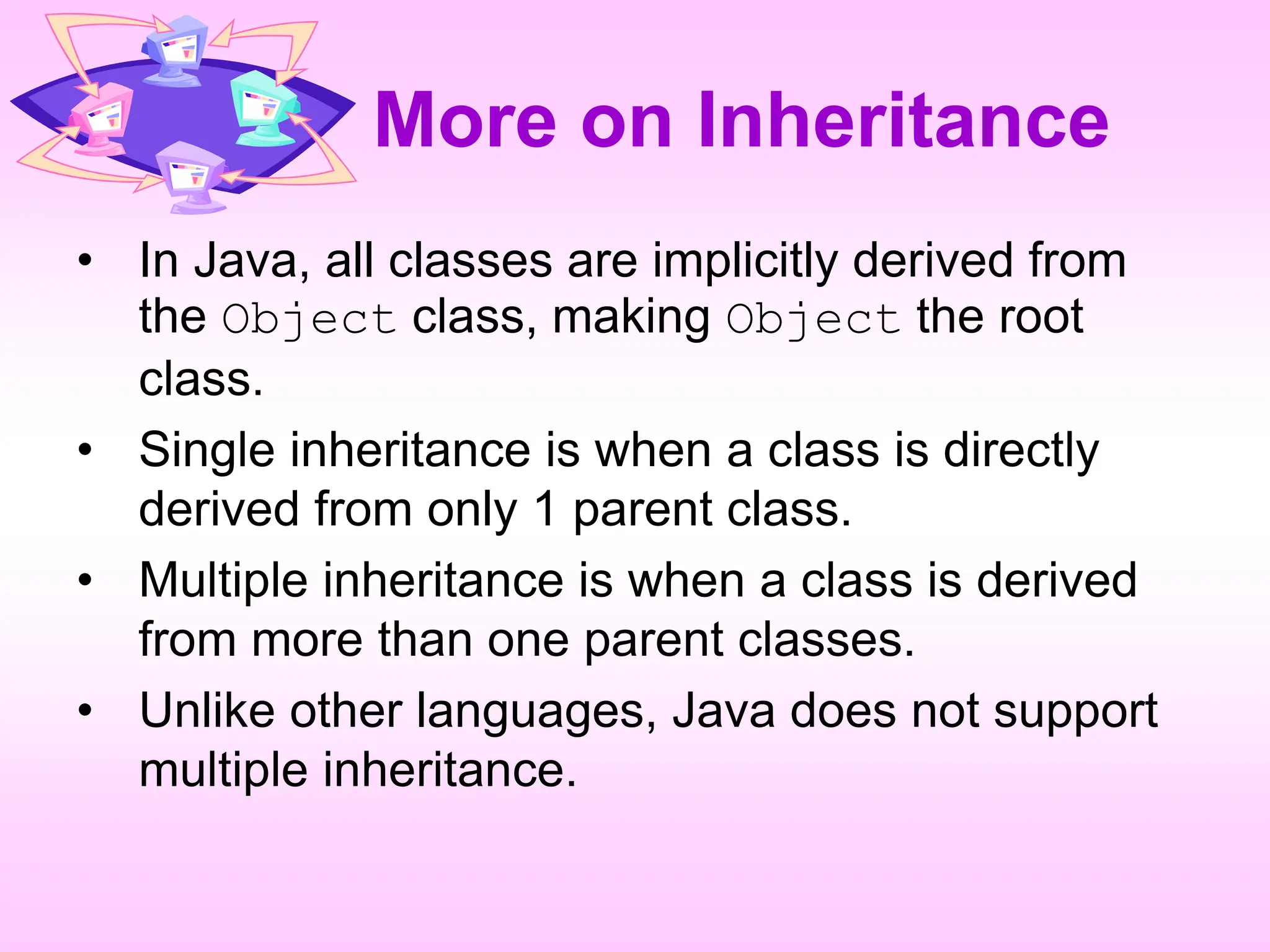 More on Inheritance

• In Java, all classes are implicitly derived from the Object class, making Object the root class.

• Single inheritance is when a class is directly derived from only 1 parent class.

• Multiple inheritance is when a class is derived from more than one parent classes.

• Unlike other languages, Java does not support multiple inheritance.